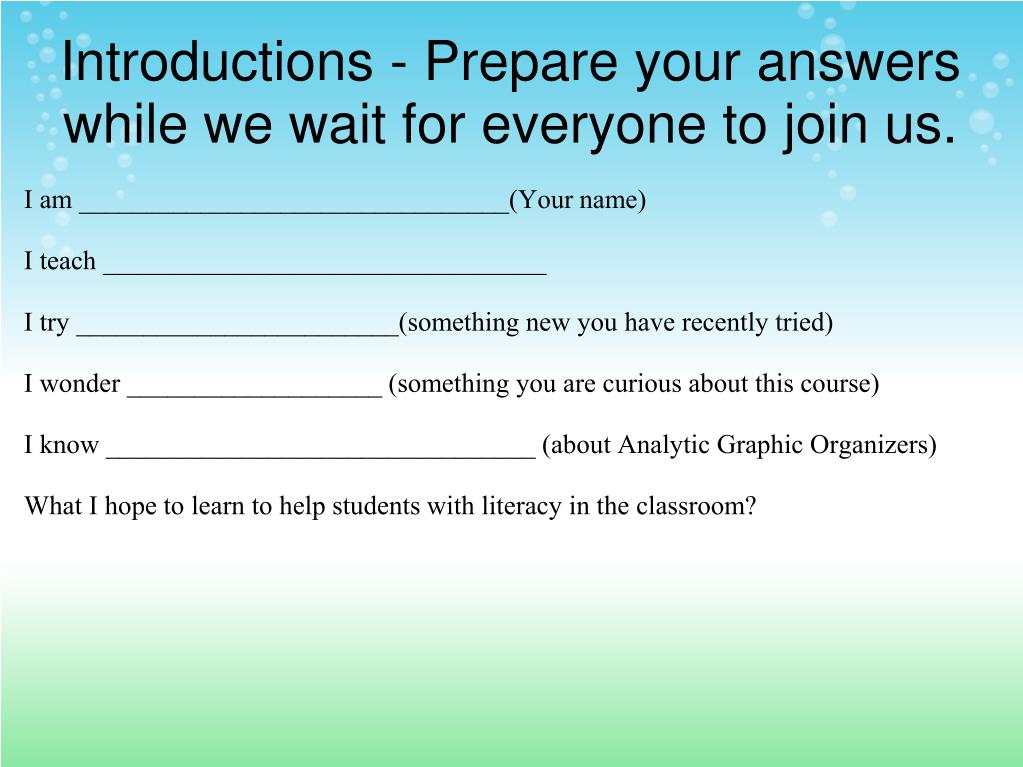 Introductions - Prepare your answers while we wait for everyone to join us.

I am ________________________________(Your name)

I teach _________________________________

I try ________________________(something new you have recently tried)

I wonder ___________________ (something you are curious about this course)

I know ________________________________ (about Analytic Graphic Organizers)

What I hope to learn to help students with literacy in the classroom?